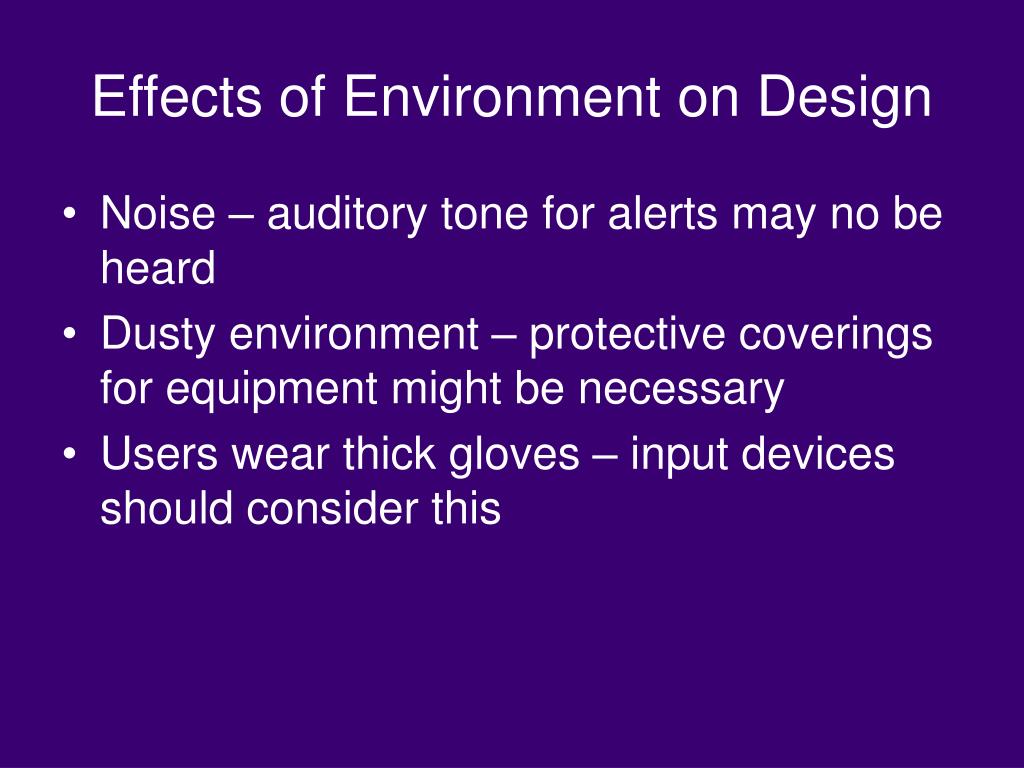 Effects of Environment on Design

• Noise – auditory tone for alerts may no be heard
• Dusty environment – protective coverings for equipment might be necessary
• Users wear thick gloves – input devices should consider this